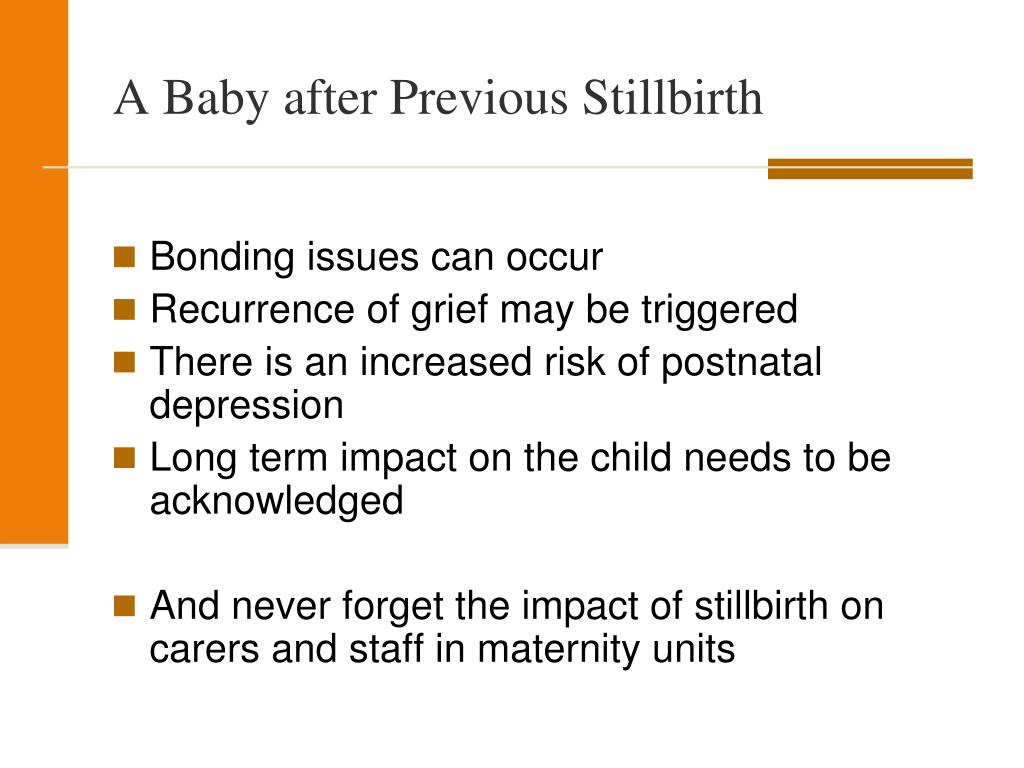 A Baby after Previous Stillbirth

- Bonding issues can occur
- Recurrence of grief may be triggered
- There is an increased risk of postnatal depression
- Long term impact on the child needs to be acknowledged

- And never forget the impact of stillbirth on carers and staff in maternity units